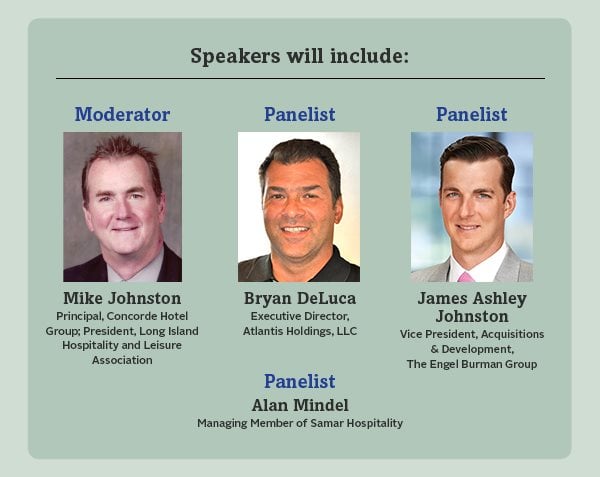 Speakers will include:

Moderator

Mike Johnston
Principal, Concorde Hotel Group; President, Long Island Hospitality and Leisure Association

Panelist

Bryan DeLuca
Executive Director, Atlantis Holdings, LLC

Panelist

James Ashley Johnston
Vice President, Acquisitions & Development, The Engel Burman Group

Panelist

Alan Mindel
Managing Member of Samar Hospitality